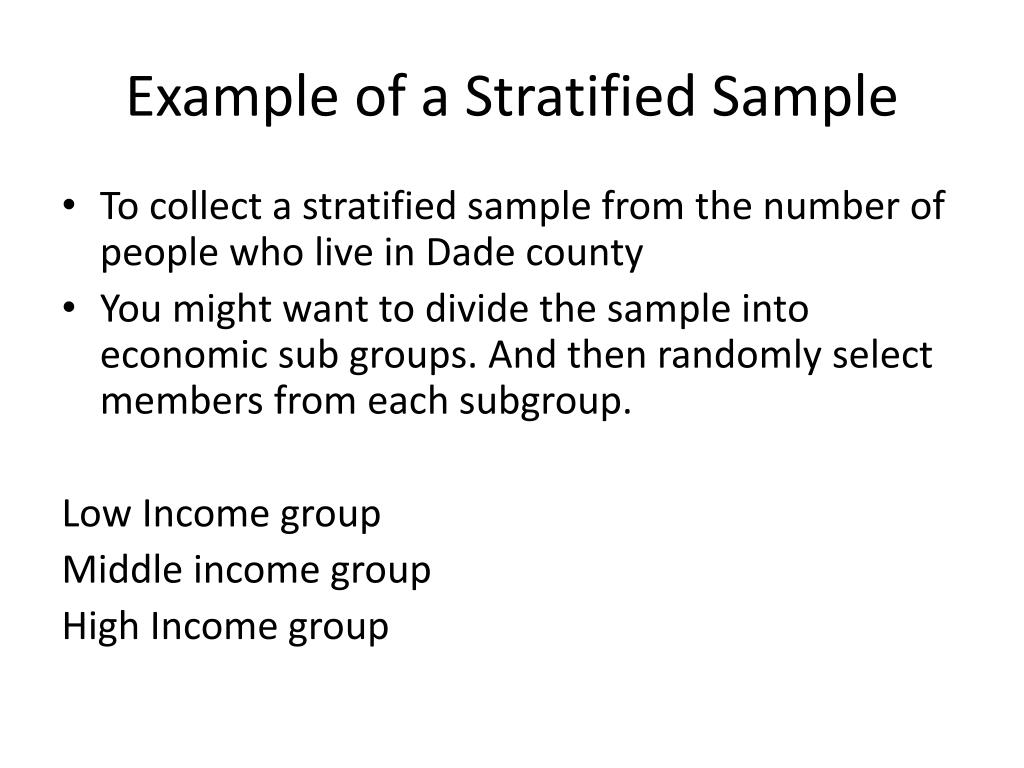 Example of a Stratified Sample

• To collect a stratified sample from the number of people who live in Dade county
• You might want to divide the sample into economic sub groups. And then randomly select members from each subgroup.

Low Income group
Middle income group
High Income group